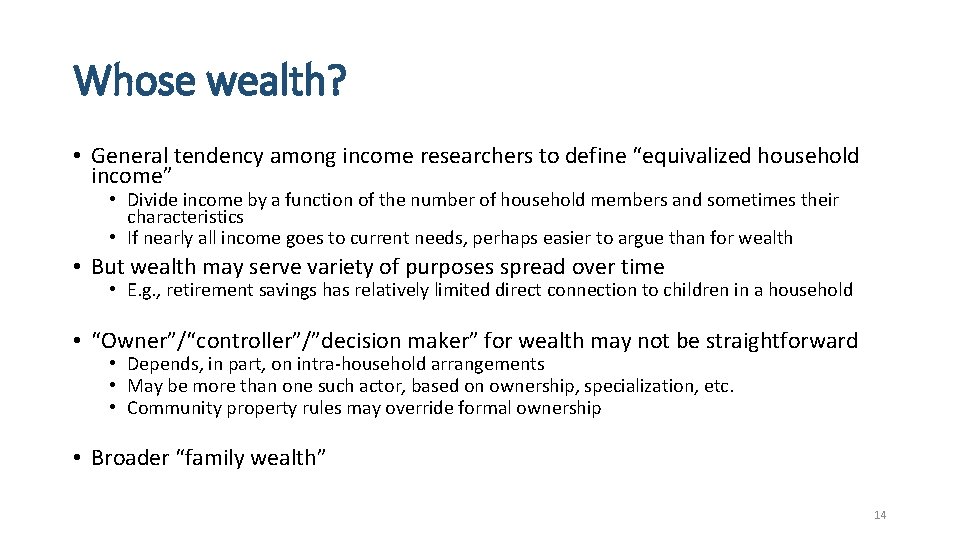 Whose wealth?

• General tendency among income researchers to define “equivalized household income”

• Divide income by a function of the number of household members and sometimes their characteristics
• If nearly all income goes to current needs, perhaps easier to argue than for wealth

• But wealth may serve variety of purposes spread over time

• E.g., retirement savings has relatively limited direct connection to children in a household

• “Owner”/“controller”/”decision maker” for wealth may not be straightforward

• Depends, in part, on intra-household arrangements
• May be more than one such actor, based on ownership, specialization, etc.
• Community property rules may override formal ownership

• Broader “family wealth”

14